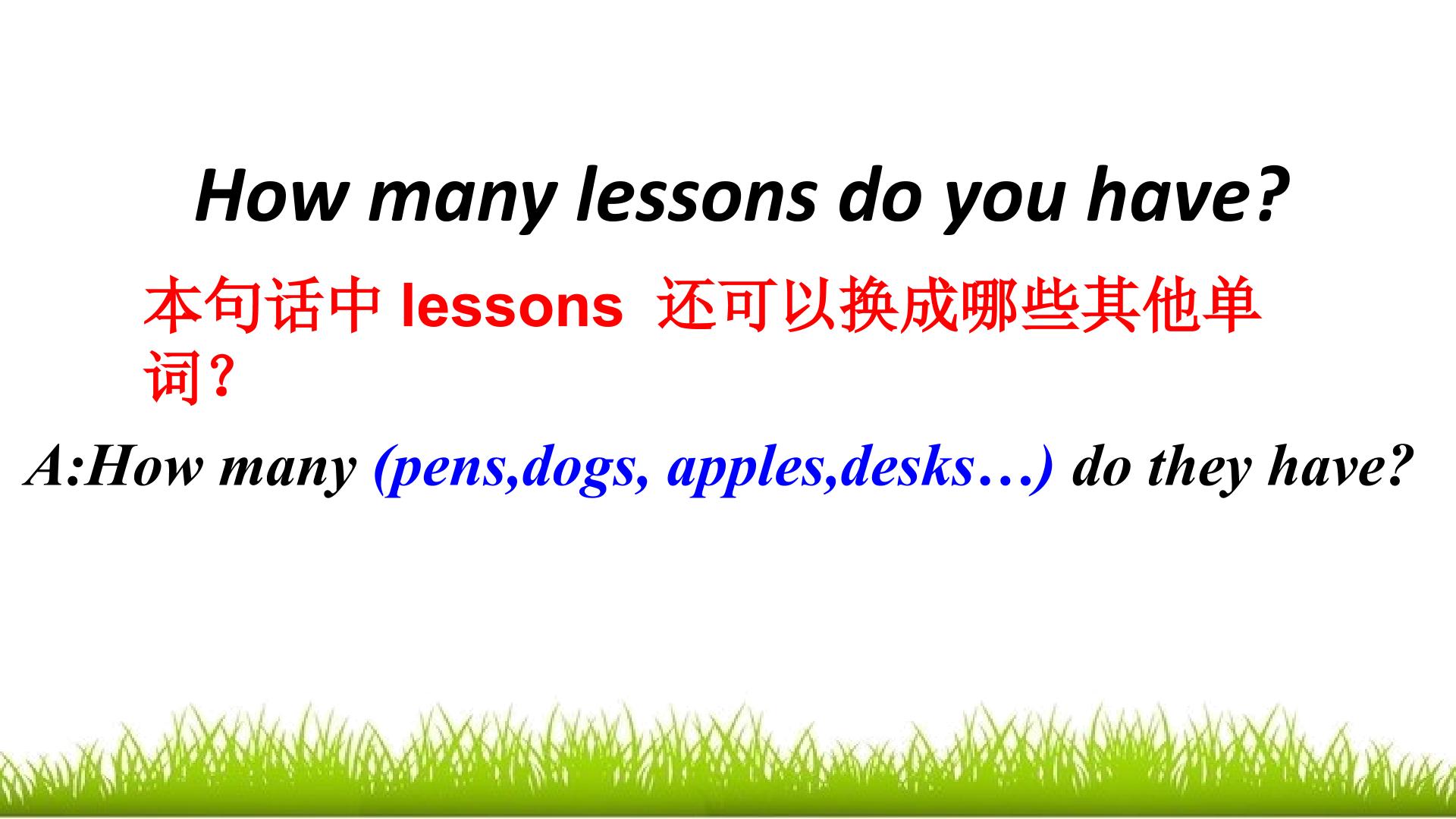 How many lessons do you have?

本句话中 lessons 还可以换成哪些其他单词?

A:How many (pens,dogs, apples,desks…) do they have?